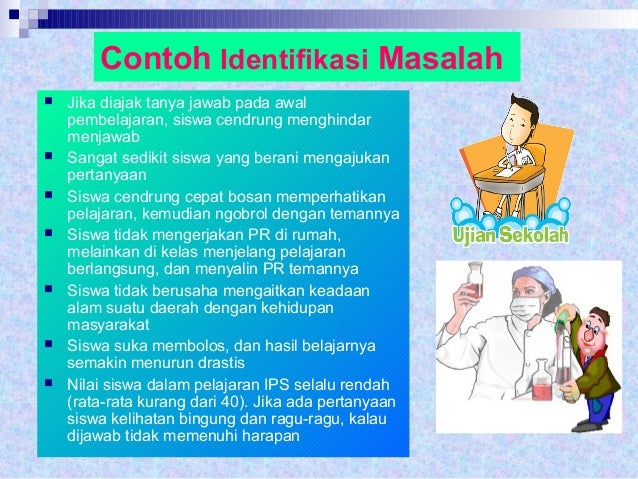 Contoh Identifikasi Masalah

- Jika diajak tanya jawab pada awal pembelajaran, siswa cendrung menghindar menjawab
- Sangat sedikit siswa yang berani mengajukan pertanyaan
- Siswa cendrung cepat bosan memperhatikan pelajaran, kemudian ngobrol dengan temannya
- Siswa tidak mengerjakan PR di rumah, melainkan di kelas menjelang pelajaran berlangsung, dan menyalin PR temannya
- Siswa tidak berusaha mengaitkan keadaan alam suatu daerah dengan kehidupan masyarakat
- Siswa suka membolos, dan hasil belajarnya semakin menurun drastis
- Nilai siswa dalam pelajaran IPS selalu rendah (rata-rata kurang dari 40). Jika ada pertanyaan siswa kelihatan bingung dan ragu-ragu, kalau dijawab tidak memenuhi harapan

Ujian Sekolah